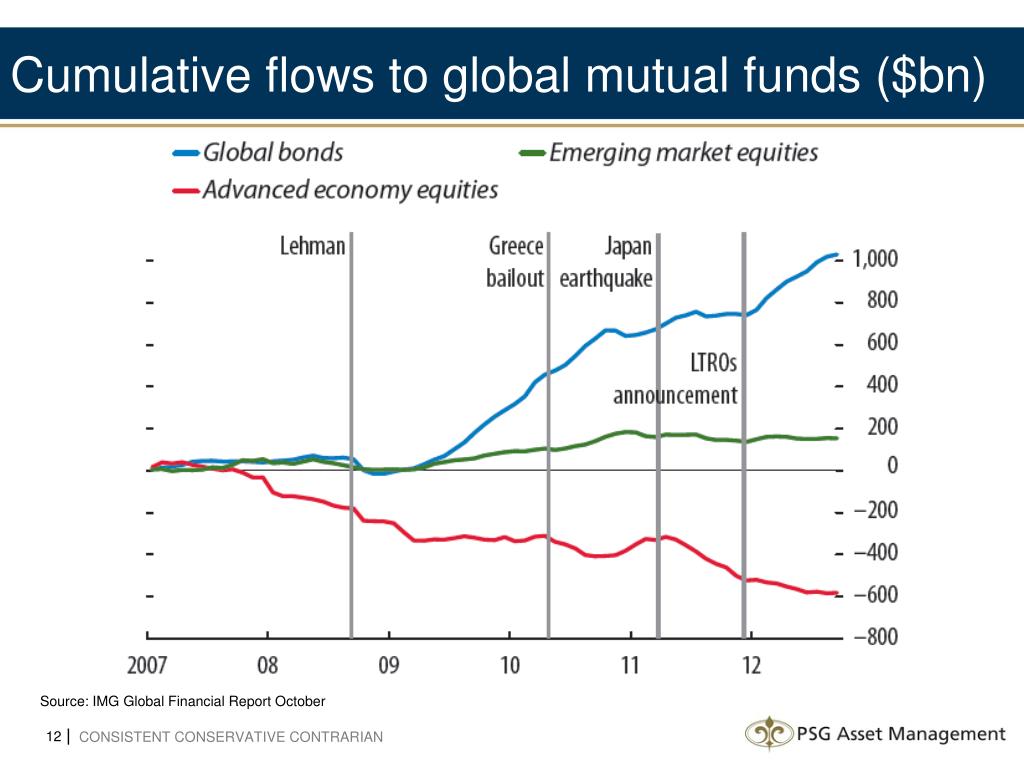 Cumulative flows to global mutual funds ($bn)

Global bonds
Emerging market equities
Advanced economy equities

Lehman
Greece bailout
Japan earthquake
LTROs announcement

1,000
800
600
400
200
0
−200
−400
−600
−800

2007
08
09
10
11
12

Source: IMG Global Financial Report October

12 | CONSISTENT CONSERVATIVE CONTRARIAN

PSG Asset Management